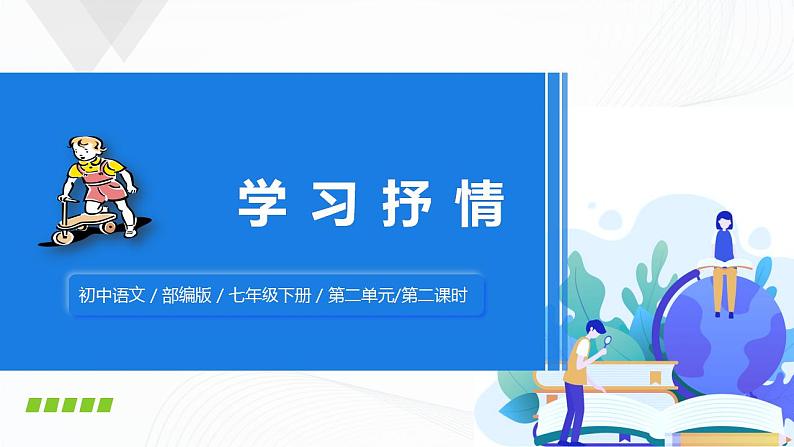 学习抒情

初中语文 / 部编版 / 七年级下册 / 第二单元/第二课时